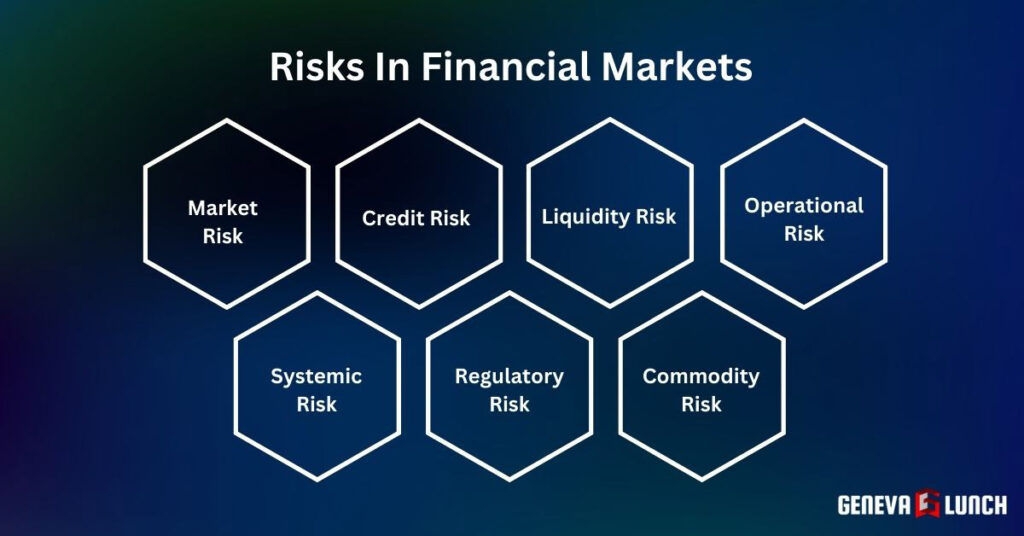 Risks In Financial Markets

Market Risk

Credit Risk

Liquidity Risk

Operational Risk

Systemic Risk

Regulatory Risk

Commodity Risk

GENEVA LUNCH